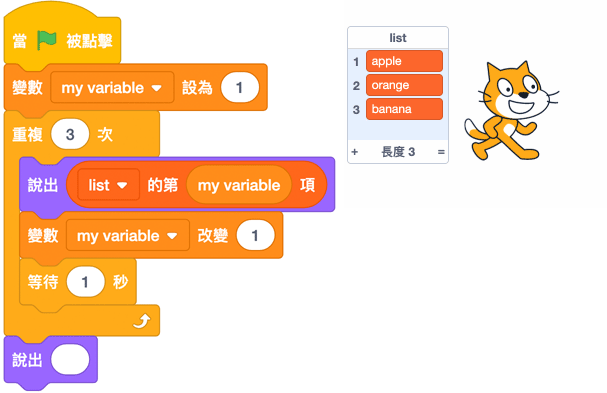 當 被點擊

變數 my variable 設為 1

重複 3 次

說出 list 的第 my variable 項

變數 my variable 改變 1

等待 1 秒

說出

list

1 apple
2 orange
3 banana

+ 長度 3 =